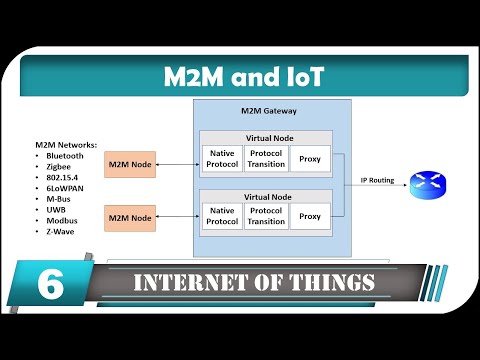 M2M and IoT

M2M Networks:
• Bluetooth
• Zigbee
• 802.15.4
• 6LoWPAN
• M-Bus
• UWB
• Modbus
• Z-Wave

M2M Node

M2M Node

M2M Gateway

Virtual Node

Native Protocol

Protocol Transition

Proxy

Virtual Node

Native Protocol

Protocol Transition

Proxy

IP Routing

6

INTERNET OF THINGS